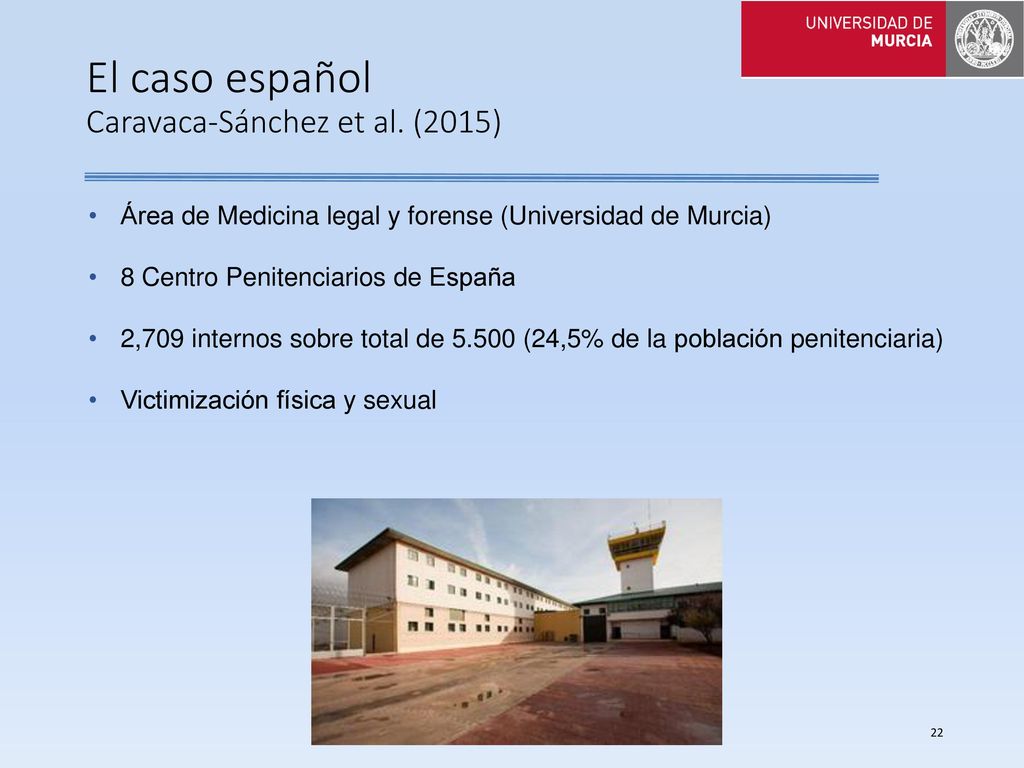 UNIVERSIDAD DE MURCIA

El caso español
Caravaca-Sánchez et al. (2015)

• Área de Medicina legal y forense (Universidad de Murcia)

• 8 Centro Penitenciarios de España

• 2,709 internos sobre total de 5.500 (24,5% de la población penitenciaria)

• Victimización física y sexual

22